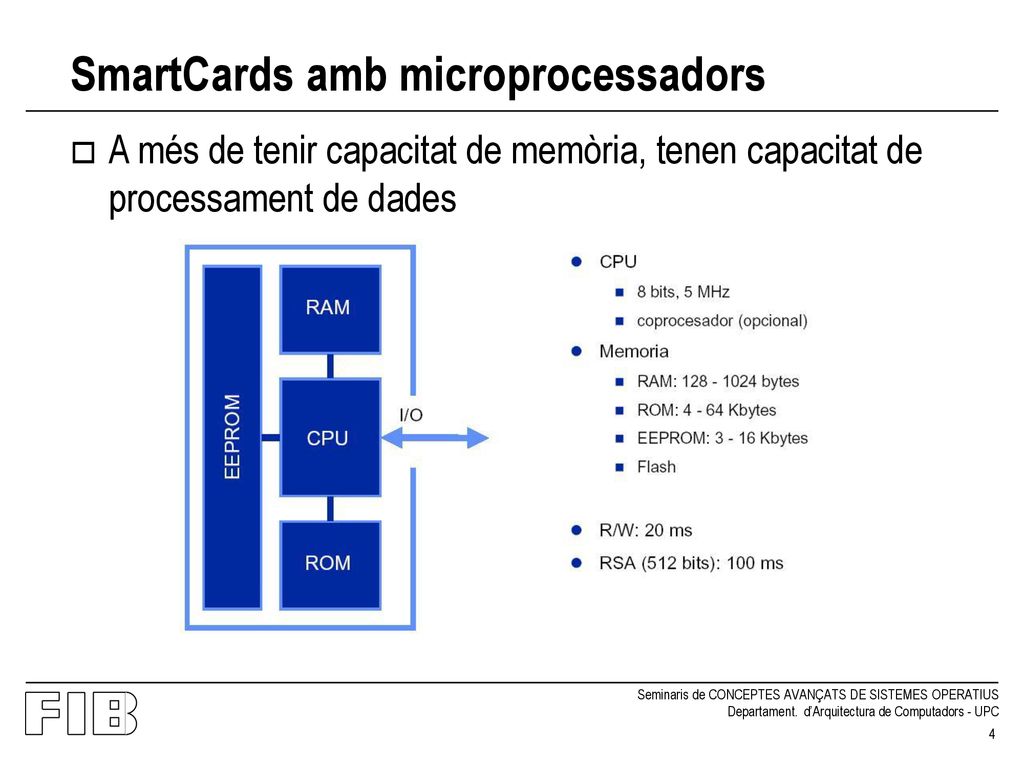 SmartCards amb microprocessadors

A més de tenir capacitat de memòria, tenen capacitat de processament de dades

EEPROM

RAM

CPU

ROM

I/O

CPU
8 bits, 5 MHz
coprocesador (opcional)
Memoria
RAM: 128 - 1024 bytes
ROM: 4 - 64 Kbytes
EEPROM: 3 - 16 Kbytes
Flash

R/W: 20 ms
RSA (512 bits): 100 ms

FIB

Seminaris de CONCEPTES AVANÇATS DE SISTEMES OPERATIUS
Departament. d'Arquitectura de Computadors - UPC

4